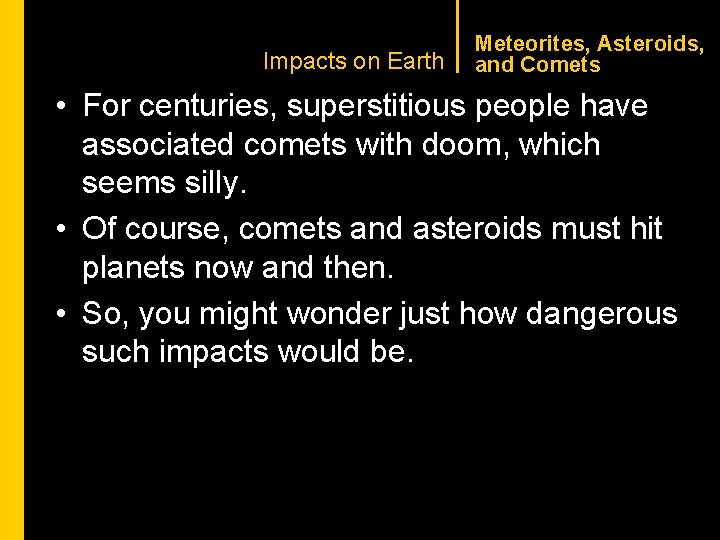 Impacts on Earth

Meteorites, Asteroids, and Comets

• For centuries, superstitious people have associated comets with doom, which seems silly.

• Of course, comets and asteroids must hit planets now and then.

• So, you might wonder just how dangerous such impacts would be.